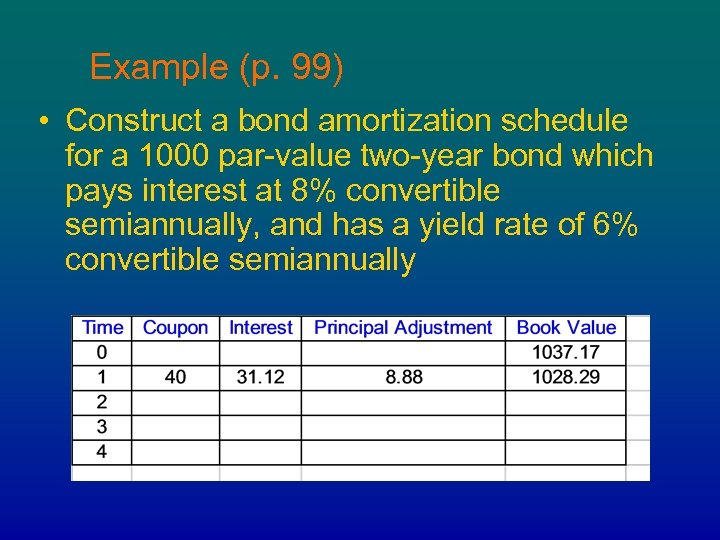 Example (p. 99)

• Construct a bond amortization schedule for a 1000 par-value two-year bond which pays interest at 8% convertible semiannually, and has a yield rate of 6% convertible semiannually

| Time | Coupon | Interest | Principal Adjustment | Book Value |
|---|---|---|---|---|
| 0 | | | | 1037.17 |
| 1 | 40 | 31.12 | 8.88 | 1028.29 |
| 2 | | | | |
| 3 | | | | |
| 4 | | | | |